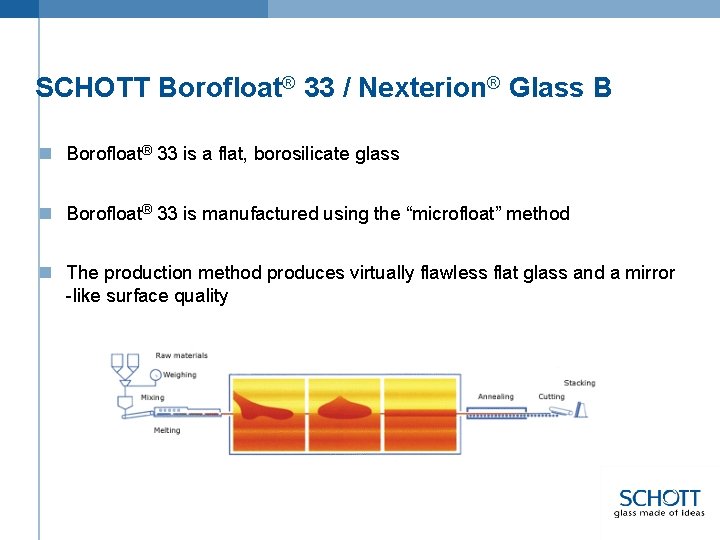 SCHOTT Borofloat® 33 / Nexterion® Glass B

Borofloat® 33 is a flat, borosilicate glass

Borofloat® 33 is manufactured using the “microfloat” method

The production method produces virtually flawless flat glass and a mirror -like surface quality

Raw materials
Weighing
Mixing
Melting
Annealing
Cutting
Stacking

SCHOTT
glass made of ideas